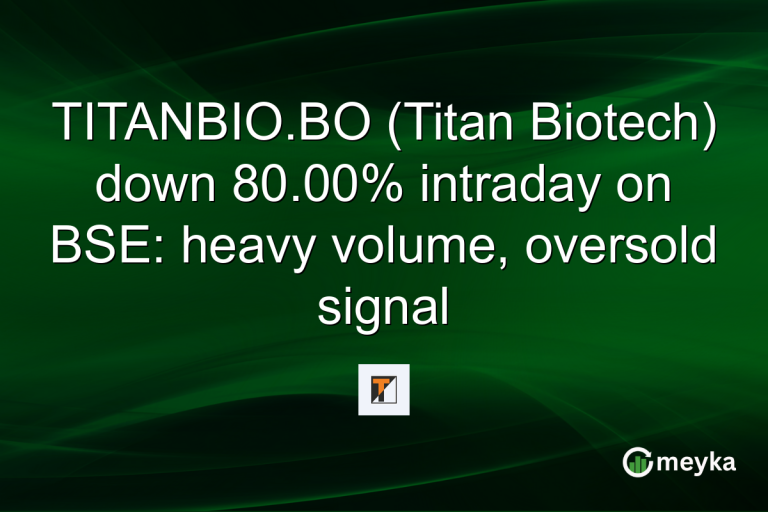 TITANBIO.BO (Titan Biotech) down 80.00% intraday on BSE: heavy volume, oversold signal

T

meyka